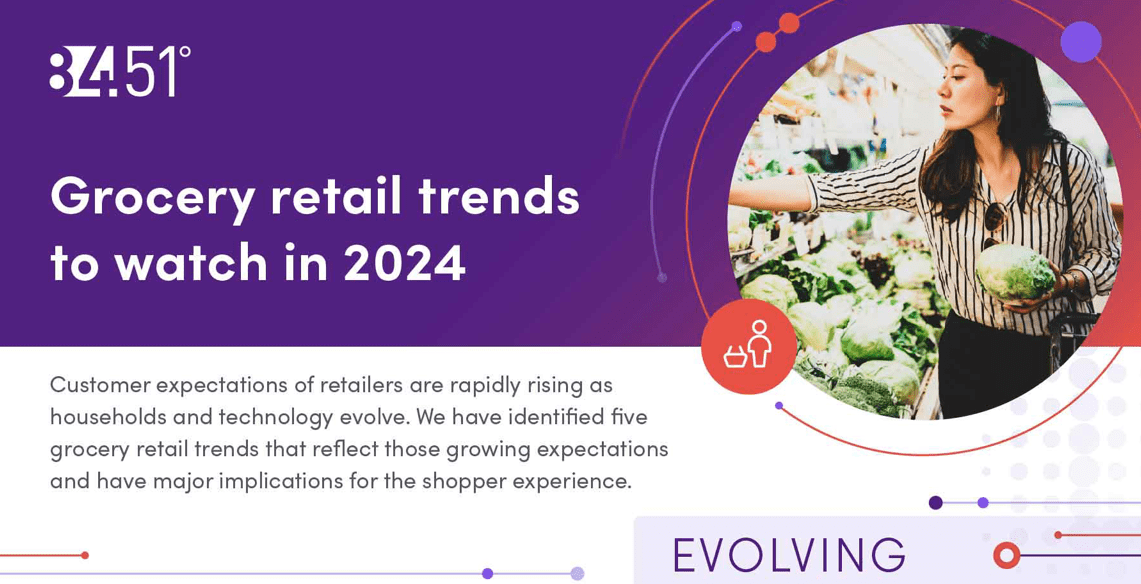 84.51°

Grocery retail trends to watch in 2024

Customer expectations of retailers are rapidly rising as households and technology evolve. We have identified five grocery retail trends that reflect those growing expectations and have major implications for the shopper experience.

EVOLVING